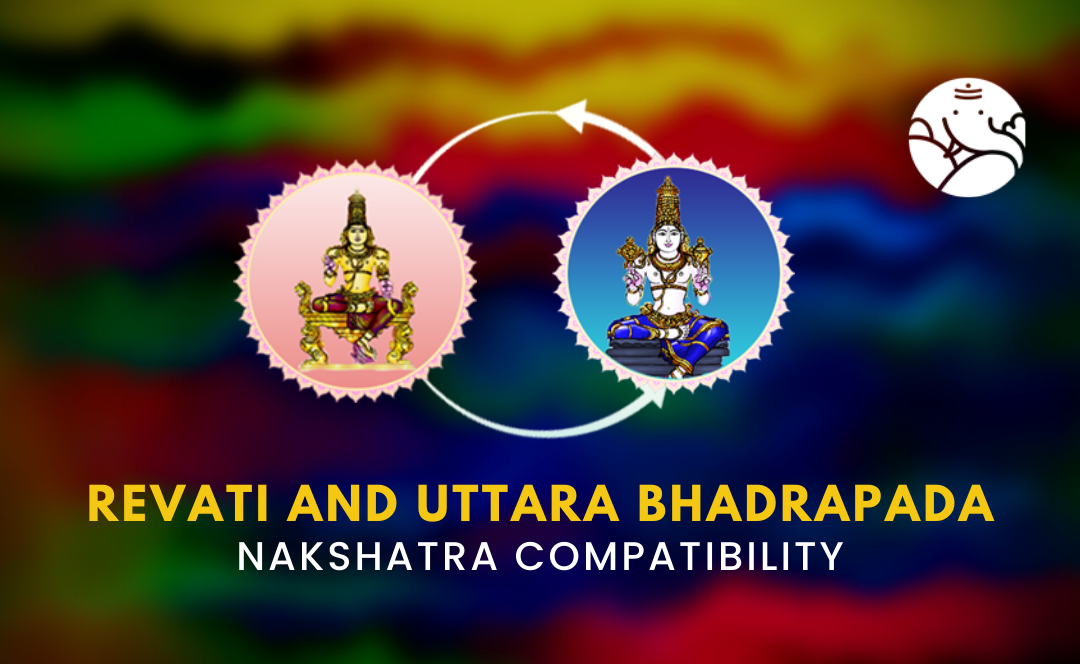 REVATI AND UTTARA BHADRAPADA
NAKSHATRA COMPATIBILITY